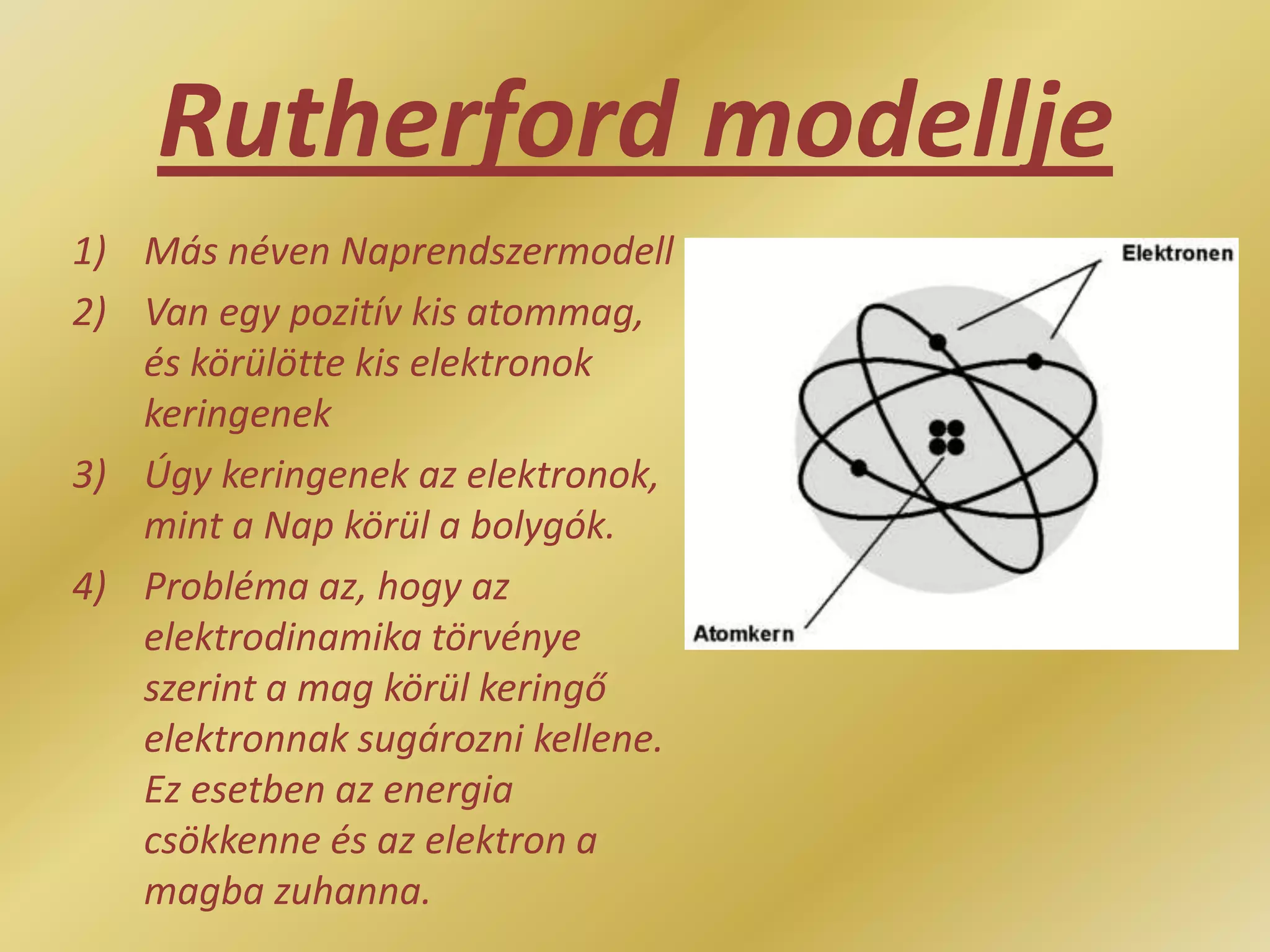 Rutherford modellje

1) Más néven Naprendszermodell
2) Van egy pozitív kis atommag, és körülötte kis elektronok keringenek
3) Úgy keringenek az elektronok, mint a Nap körül a bolygók.
4) Probléma az, hogy az elektrodinamika törvénye szerint a mag körül keringő elektronnak sugározni kellene. Ez esetben az energia csökkenne és az elektron a magba zuhanna.

Elektronen
Atomkern